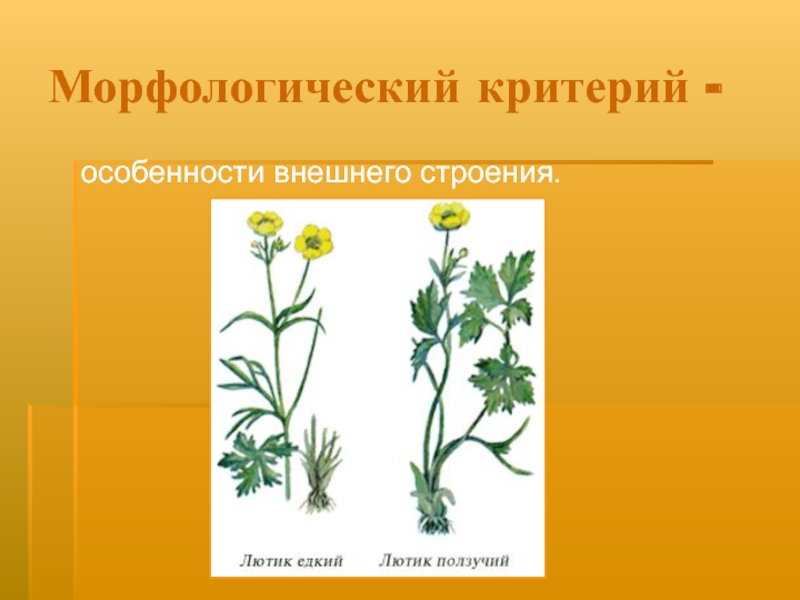 Морфологический критерий -

особенности внешнего строения.

Лютик едкий Лютик ползучий